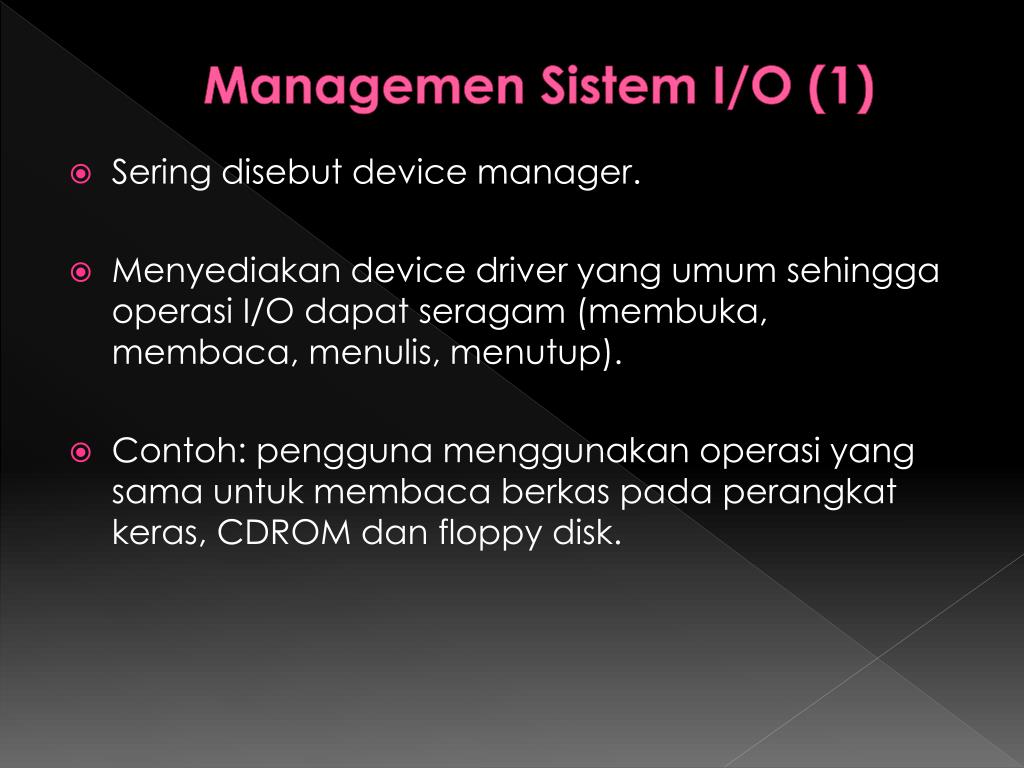 Managemen Sistem I/O (1)

Sering disebut device manager.

Menyediakan device driver yang umum sehingga operasi I/O dapat seragam (membuka, membaca, menulis, menutup).

Contoh: pengguna menggunakan operasi yang sama untuk membaca berkas pada perangkat keras, CDROM dan floppy disk.